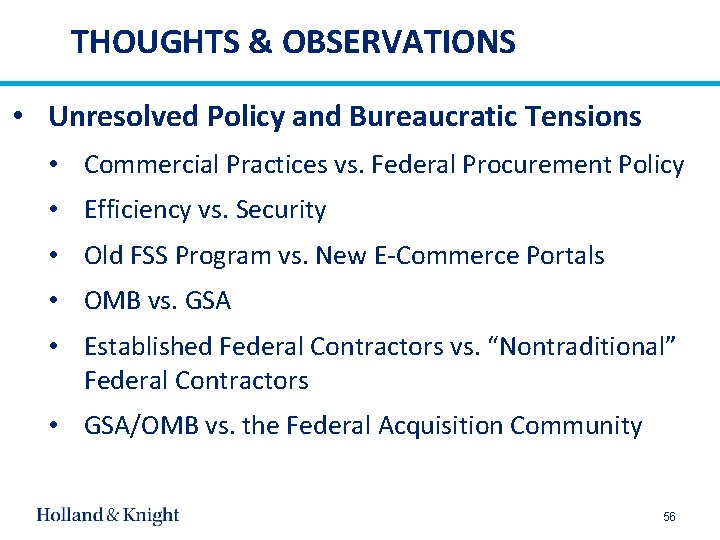 THOUGHTS & OBSERVATIONS

• Unresolved Policy and Bureaucratic Tensions

• Commercial Practices vs. Federal Procurement Policy

• Efficiency vs. Security

• Old FSS Program vs. New E-Commerce Portals

• OMB vs. GSA

• Established Federal Contractors vs. “Nontraditional” Federal Contractors

• GSA/OMB vs. the Federal Acquisition Community

Holland & Knight

56